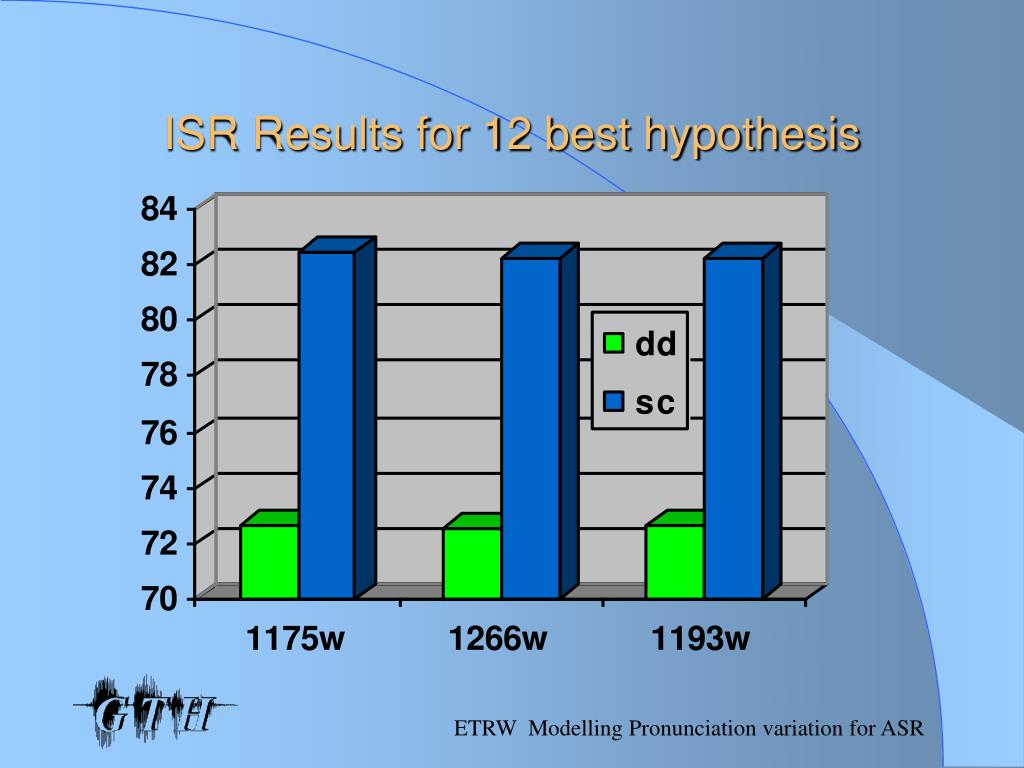 ISR Results for 12 best hypothesis

84
82
80
78
76
74
72
70

dd
sc

1175w
1266w
1193w

GTH

ETRW Modelling Pronunciation variation for ASR